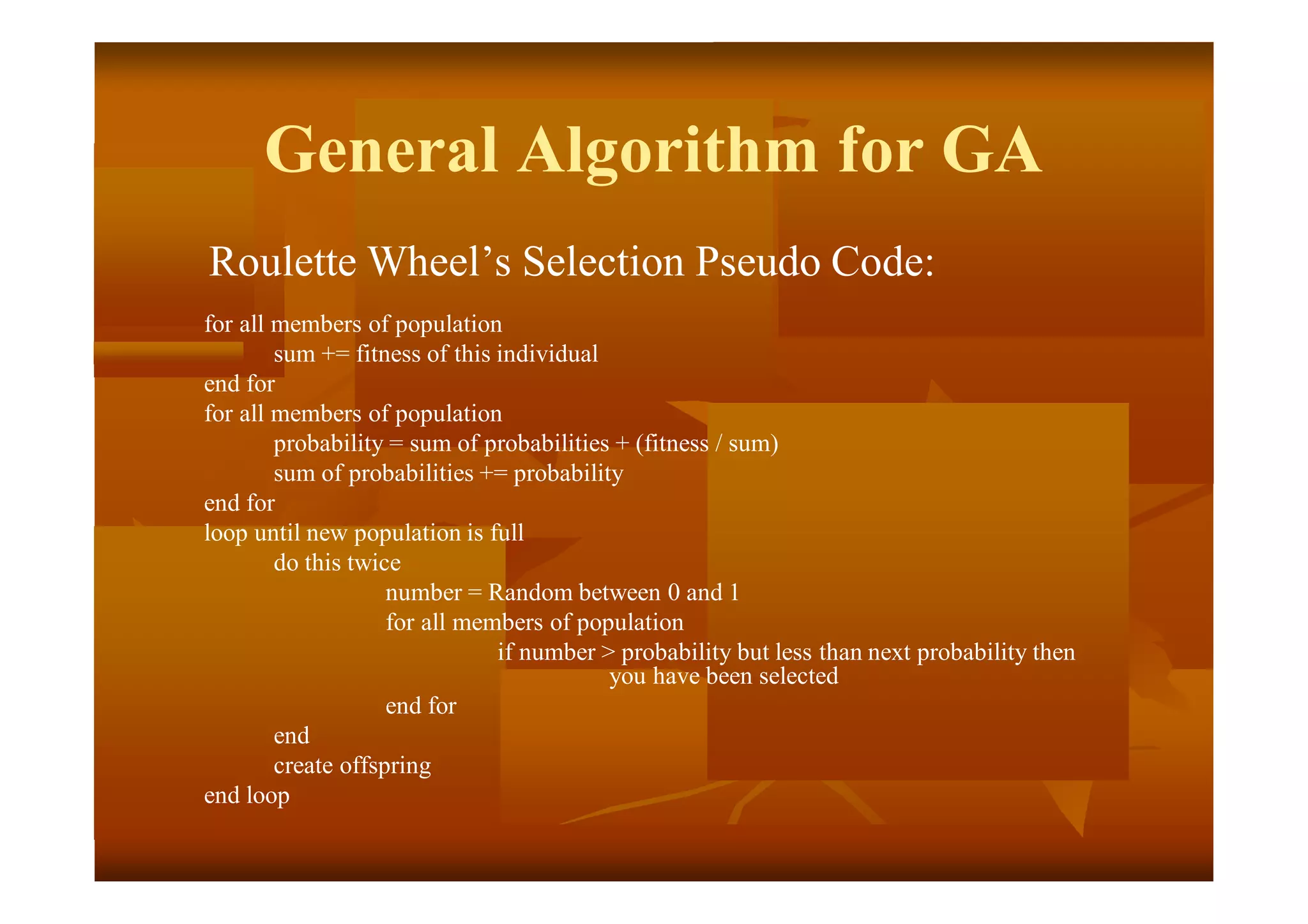 General Algorithm for GA

Roulette Wheel’s Selection Pseudo Code:

for all members of population
sum += fitness of this individual
end for
for all members of population
probability = sum of probabilities + (fitness / sum)
sum of probabilities += probability
end for
loop until new population is full
do this twice
number = Random between 0 and 1
for all members of population
if number > probability but less than next probability then you have been selected
end for
end
create offspring
end loop